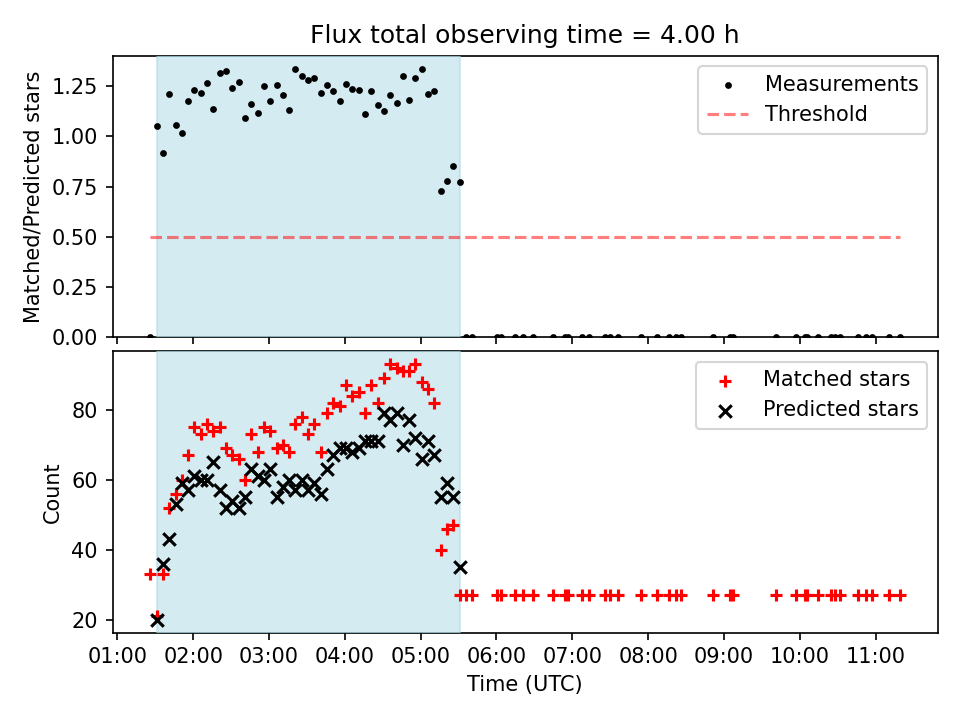 Flux total observing time = 4.00 h

Matched/Predicted stars

1.25
1.00
0.75
0.50
0.25
0.00

Measurements
Threshold

Count

80
60
40
20

Matched stars
Predicted stars

01:00 02:00 03:00 04:00 05:00 06:00 07:00 08:00 09:00 10:00 11:00

Time (UTC)